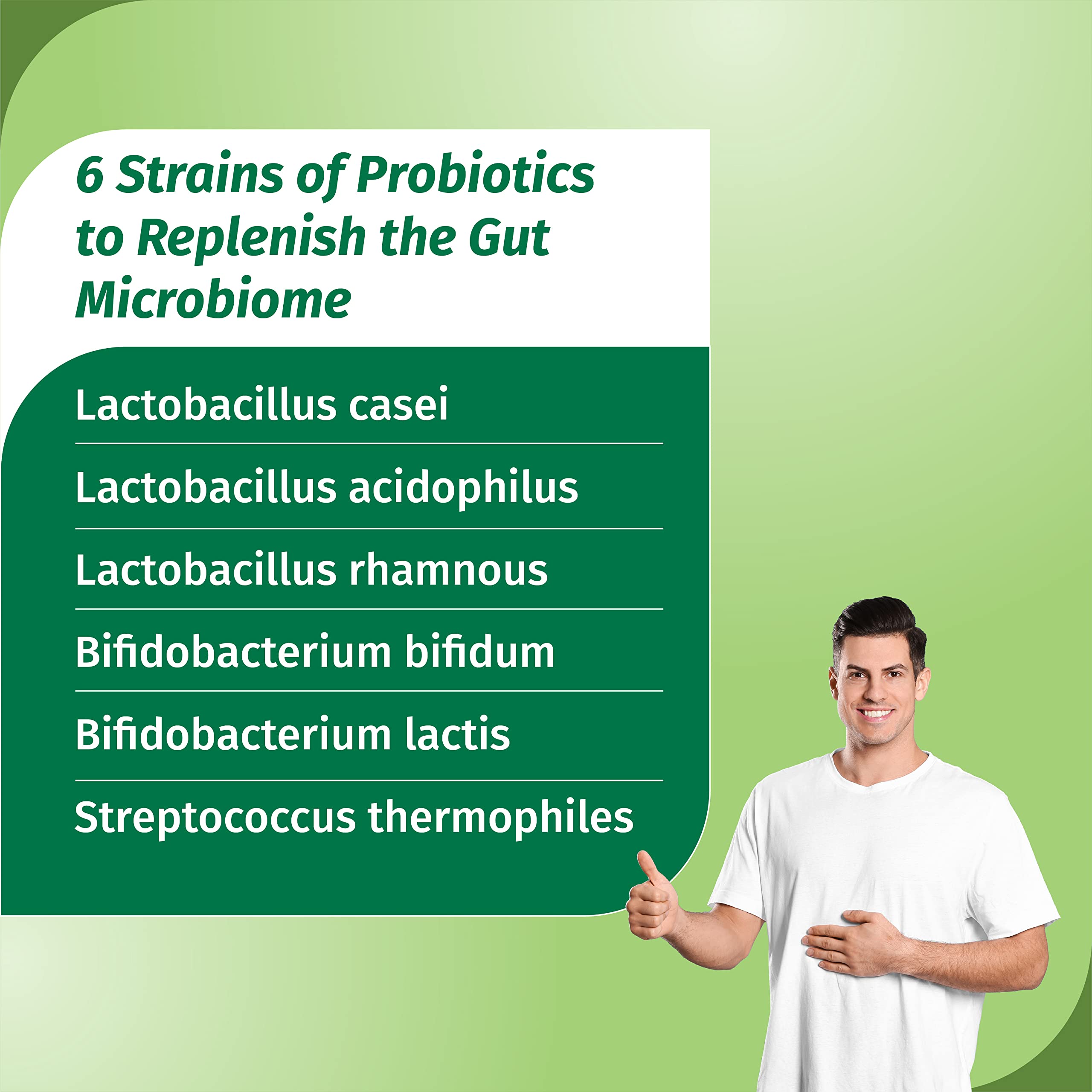 6 Strains of Probiotics to Replenish the Gut Microbiome

Lactobacillus casei

Lactobacillus acidophilus

Lactobacillus rhamnous

Bifidobacterium bifidum

Bifidobacterium lactis

Streptococcus thermophiles